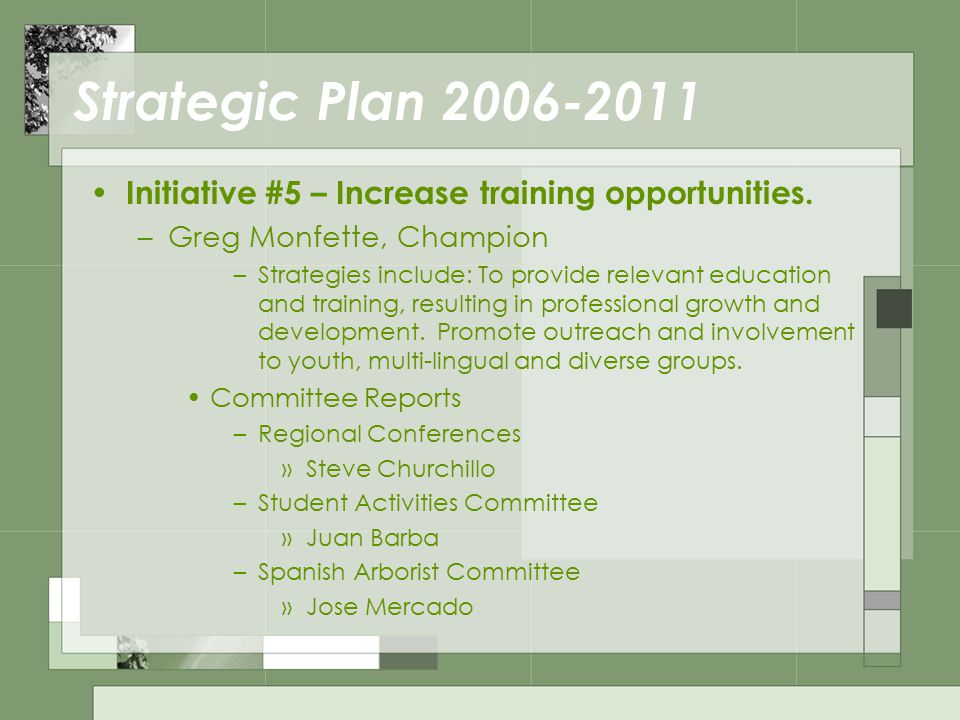 Strategic Plan 2006-2011

• Initiative #5 – Increase training opportunities.

– Greg Monfette, Champion

– Strategies include: To provide relevant education and training, resulting in professional growth and development. Promote outreach and involvement to youth, multi-lingual and diverse groups.

• Committee Reports

– Regional Conferences

» Steve Churchillo

– Student Activities Committee

» Juan Barba

– Spanish Arborist Committee

» Jose Mercado